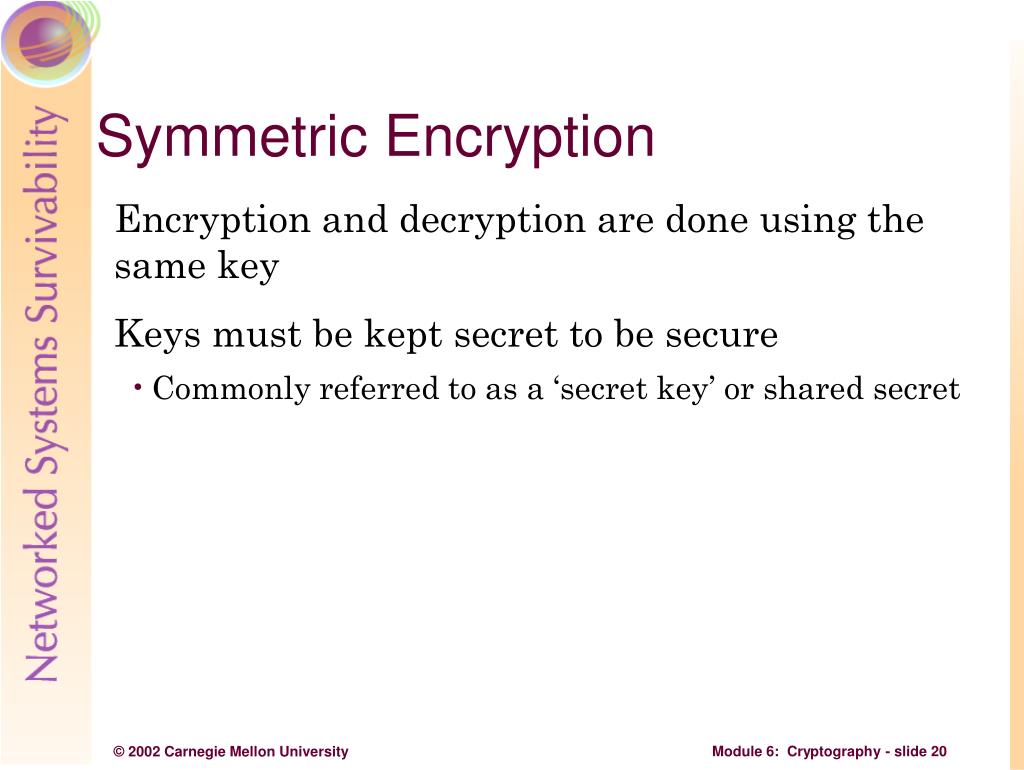 Networked Systems Survivability

Symmetric Encryption

Encryption and decryption are done using the same key

Keys must be kept secret to be secure

• Commonly referred to as a ‘secret key’ or shared secret

© 2002 Carnegie Mellon University

Module 6: Cryptography - slide 20